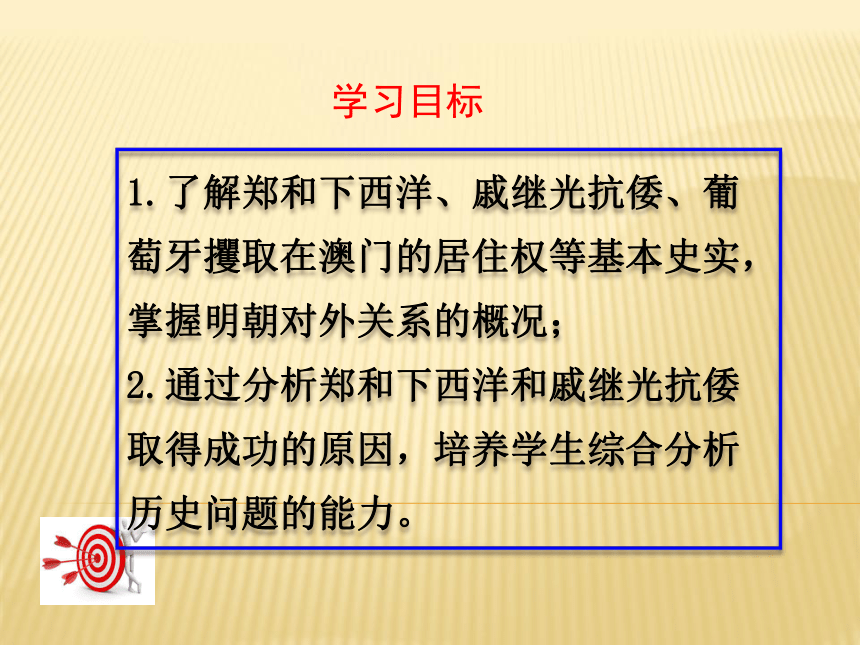 学习目标

1.了解郑和下西洋、戚继光抗倭、葡萄牙攫取在澳门的居住权等基本史实，掌握明朝对外关系的概况；
2.通过分析郑和下西洋和戚继光抗倭取得成功的原因，培养学生综合分析历史问题的能力。